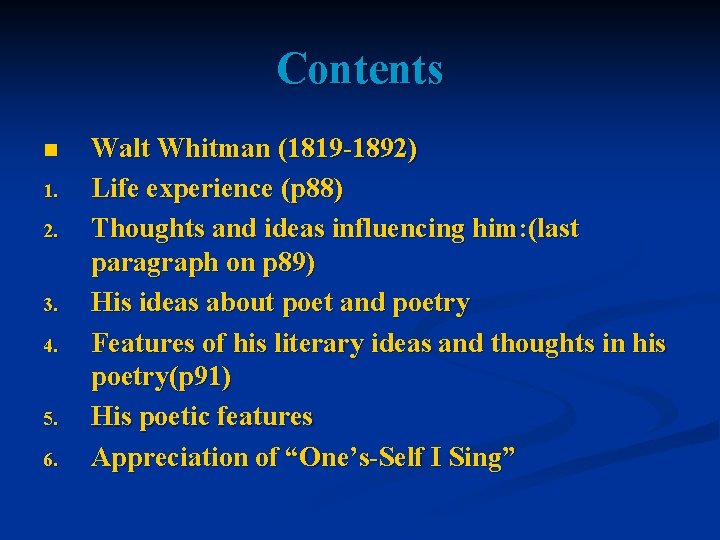 Contents

■ Walt Whitman (1819-1892)

1. Life experience (p88)
2. Thoughts and ideas influencing him:(last paragraph on p89)
3. His ideas about poet and poetry
4. Features of his literary ideas and thoughts in his poetry(p91)
5. His poetic features
6. Appreciation of “One’s-Self I Sing”